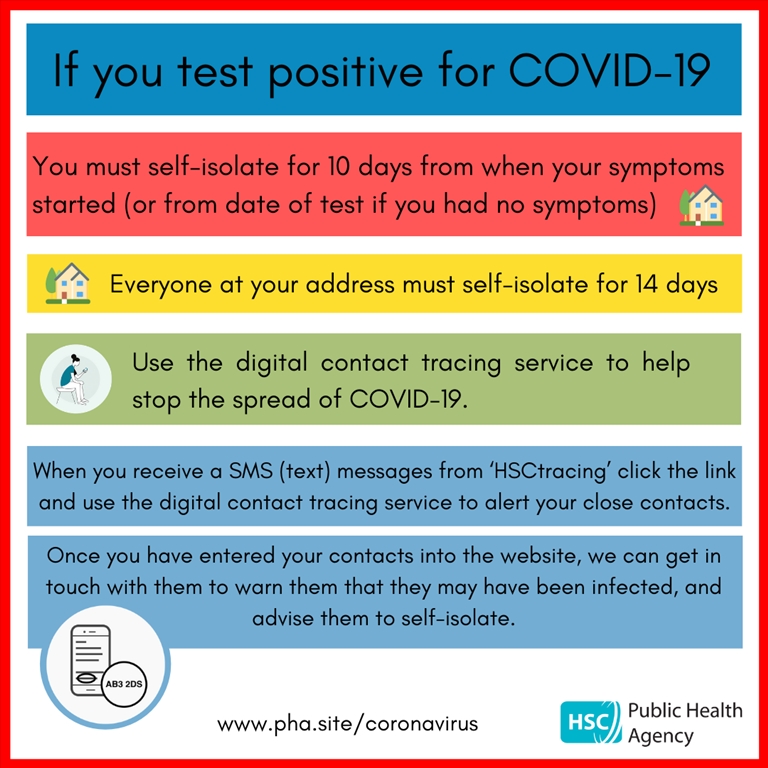 If you test positive for COVID-19

You must self-isolate for 10 days from when your symptoms started (or from date of test if you had no symptoms)

Everyone at your address must self-isolate for 14 days

Use the digital contact tracing service to help stop the spread of COVID-19.

When you receive a SMS (text) messages from 'HSCtracing' click the link and use the digital contact tracing service to alert your close contacts.

Once you have entered your contacts into the website, we can get in touch with them to warn them that they may have been infected, and advise them to self-isolate.

AB3 2DS

www.pha.site/coronavirus

HSC Public Health Agency